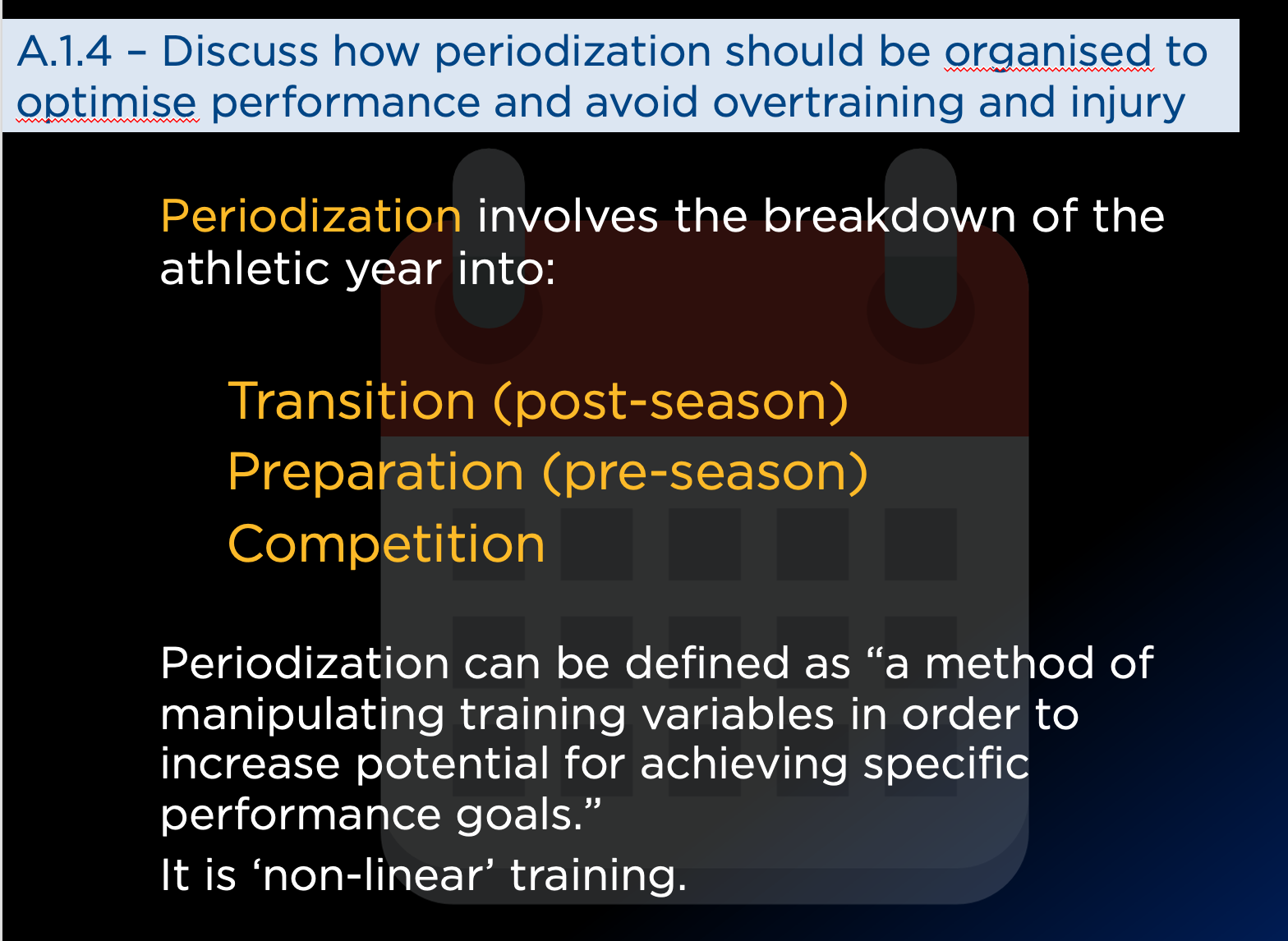 A.1.4 – Discuss how periodization should be organised to optimise performance and avoid overtraining and injury

Periodization involves the breakdown of the athletic year into:

Transition (post-season)
Preparation (pre-season)
Competition

Periodization can be defined as “a method of manipulating training variables in order to increase potential for achieving specific performance goals.”

It is ‘non-linear’ training.